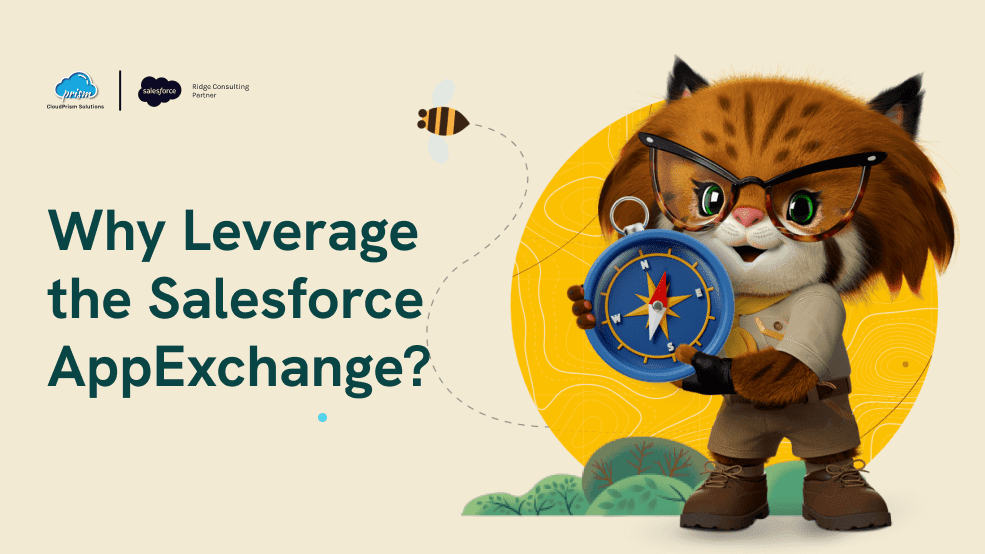 prism
CloudPrism Solutions

salesforce
Ridge Consulting
Partner

Why Leverage the Salesforce AppExchange?

N
E
S
W